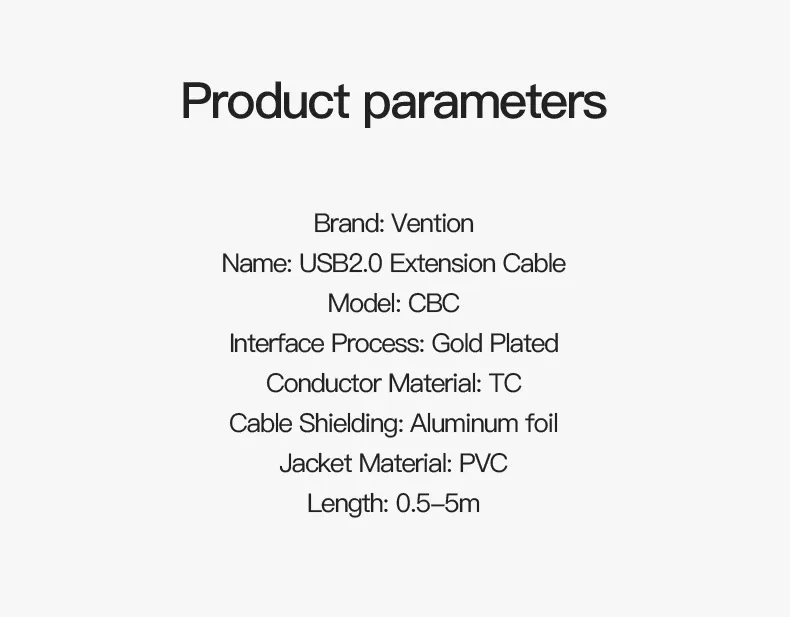 Product parameters

Brand: Vention
Name: USB2.0 Extension Cable
Model: CBC
Interface Process: Gold Plated
Conductor Material: TC
Cable Shielding: Aluminum foil
Jacket Material: PVC
Length: 0.5–5m